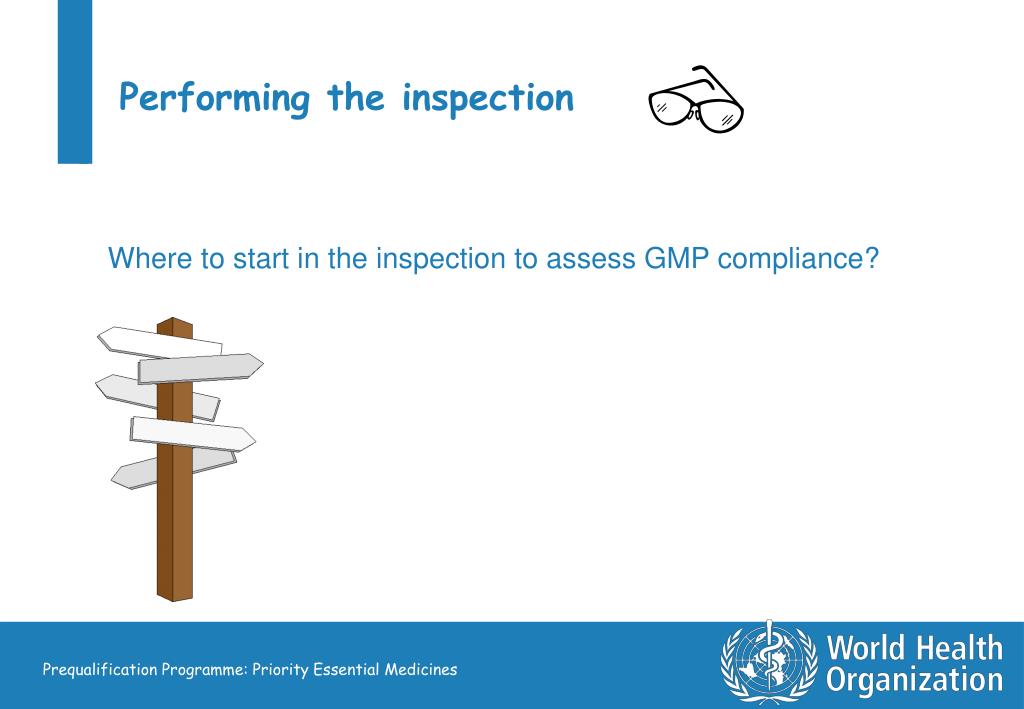 Performing the inspection

Where to start in the inspection to assess GMP compliance?

Prequalification Programme: Priority Essential Medicines

World Health Organization